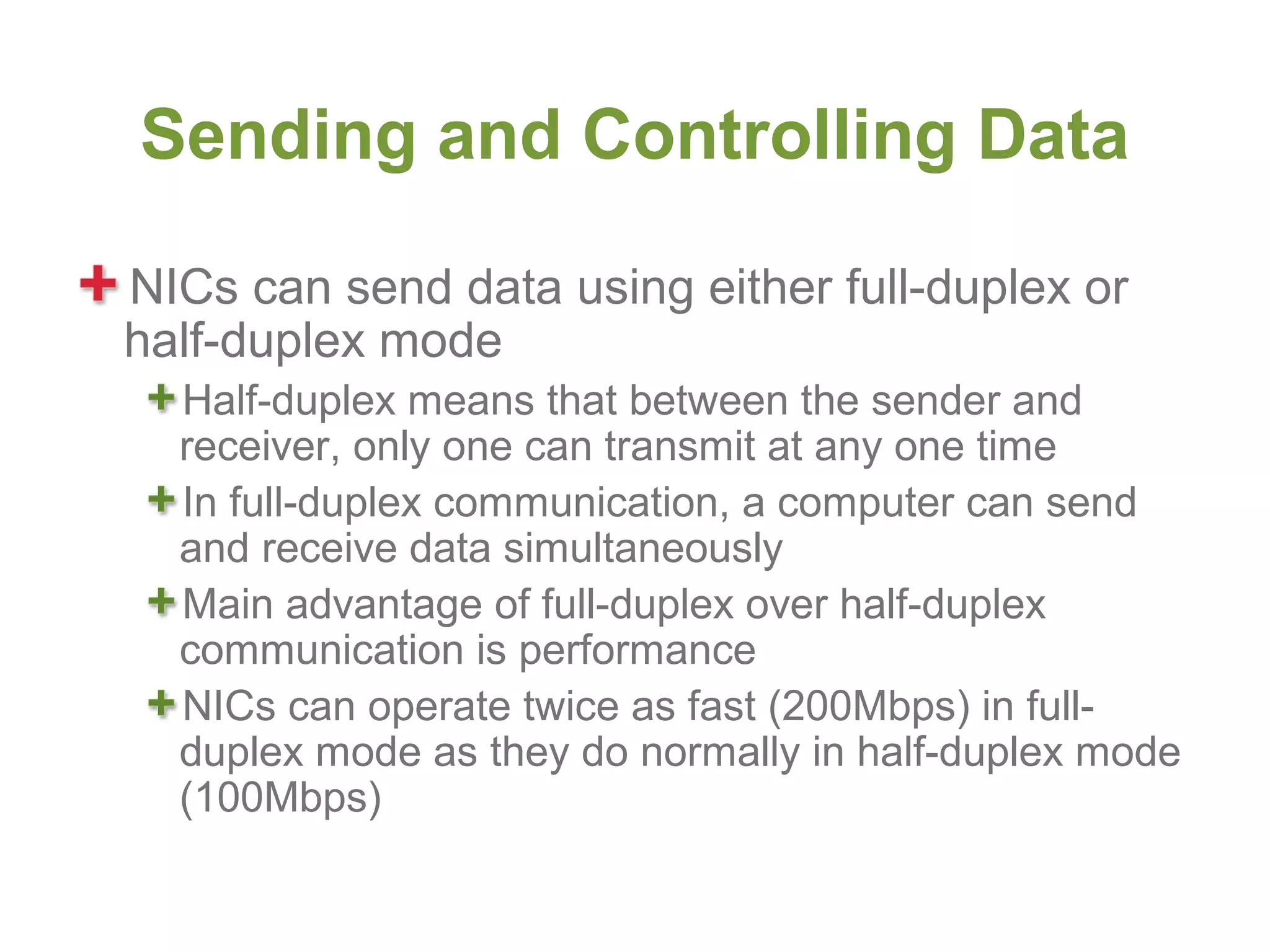 Sending and Controlling Data

NICs can send data using either full-duplex or half-duplex mode

Half-duplex means that between the sender and receiver, only one can transmit at any one time

In full-duplex communication, a computer can send and receive data simultaneously

Main advantage of full-duplex over half-duplex communication is performance

NICs can operate twice as fast (200Mbps) in full-duplex mode as they do normally in half-duplex mode (100Mbps)